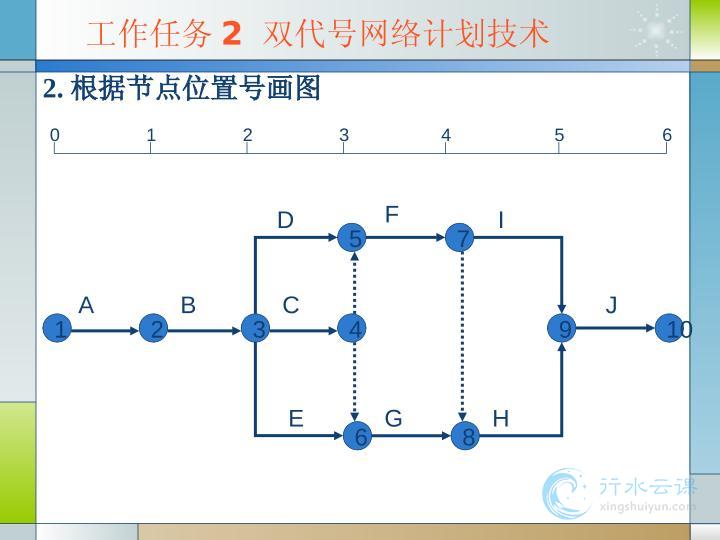 工作任务 2 双代号网络计划技术

2. 根据节点位置号画图

0 1 2 3 4 5 6

D F I

5 7

A B C J

1 2 3 4 9 10

E G H

6 8

行水云课
xingshuiyun.com